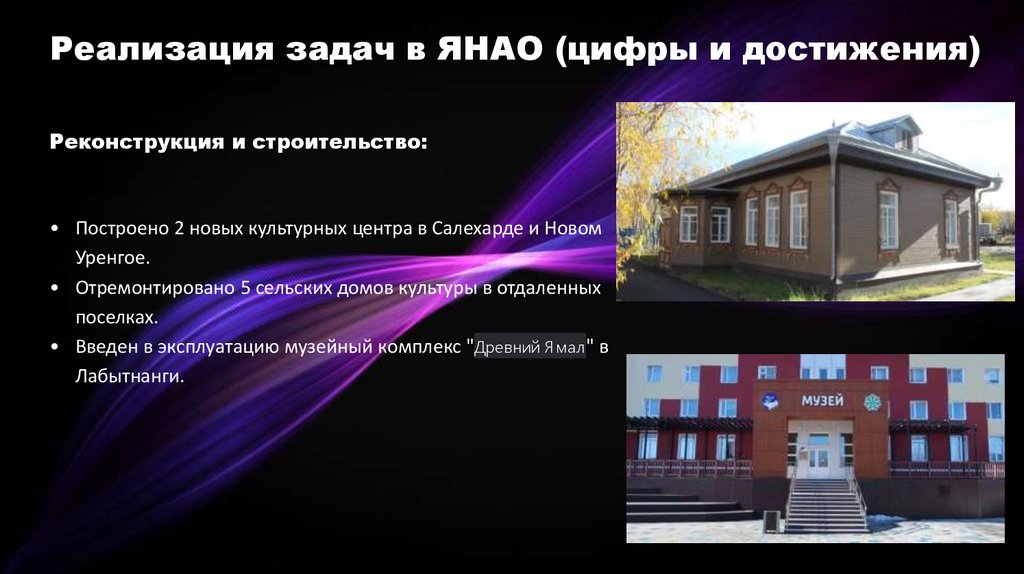 Реализация задач в ЯНАО (цифры и достижения)

Реконструкция и строительство:

• Построено 2 новых культурных центра в Салехарде и Новом Уренгое.
• Отремонтировано 5 сельских домов культуры в отдаленных поселках.
• Введен в эксплуатацию музейный комплекс "Древний Ямал" в Лабытнанги.

МУЗЕЙ